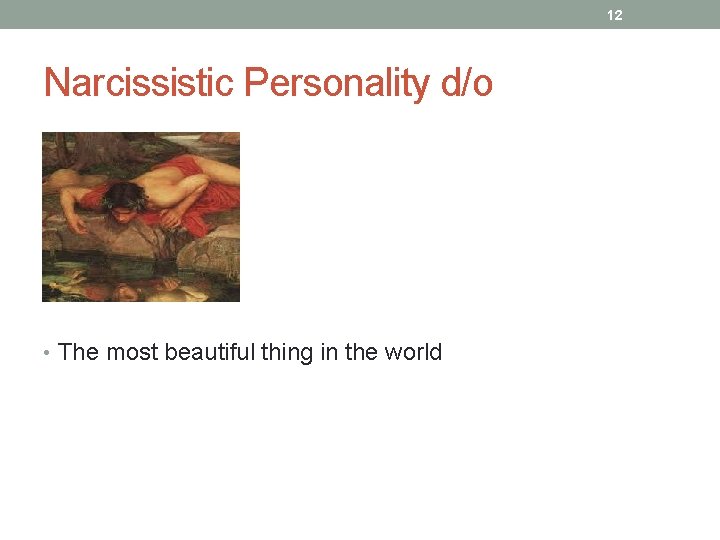 12

Narcissistic Personality d/o

• The most beautiful thing in the world